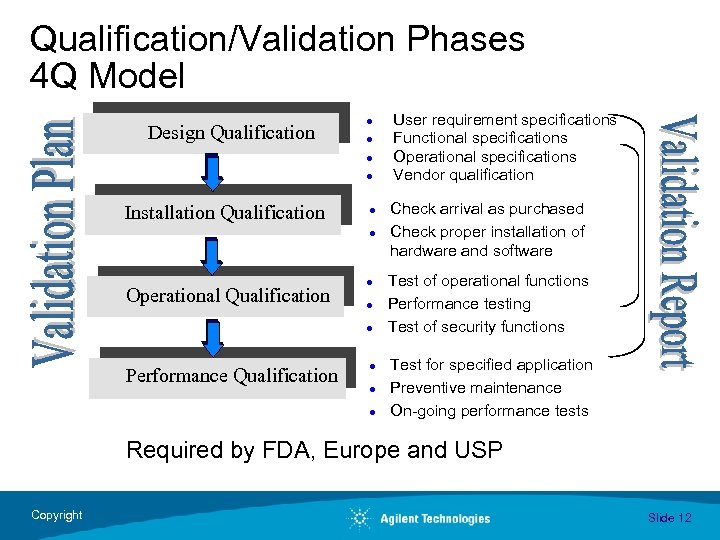 Qualification/Validation Phases
4Q Model

Validation Plan

Design Qualification

- User requirement specifications
- Functional specifications
- Operational specifications
- Vendor qualification

Installation Qualification

- Check arrival as purchased
- Check proper installation of hardware and software

Operational Qualification

- Test of operational functions
- Performance testing
- Test of security functions

Performance Qualification

- Test for specified application
- Preventive maintenance
- On-going performance tests

Validation Report

Required by FDA, Europe and USP

Copyright

Agilent Technologies

Slide 12